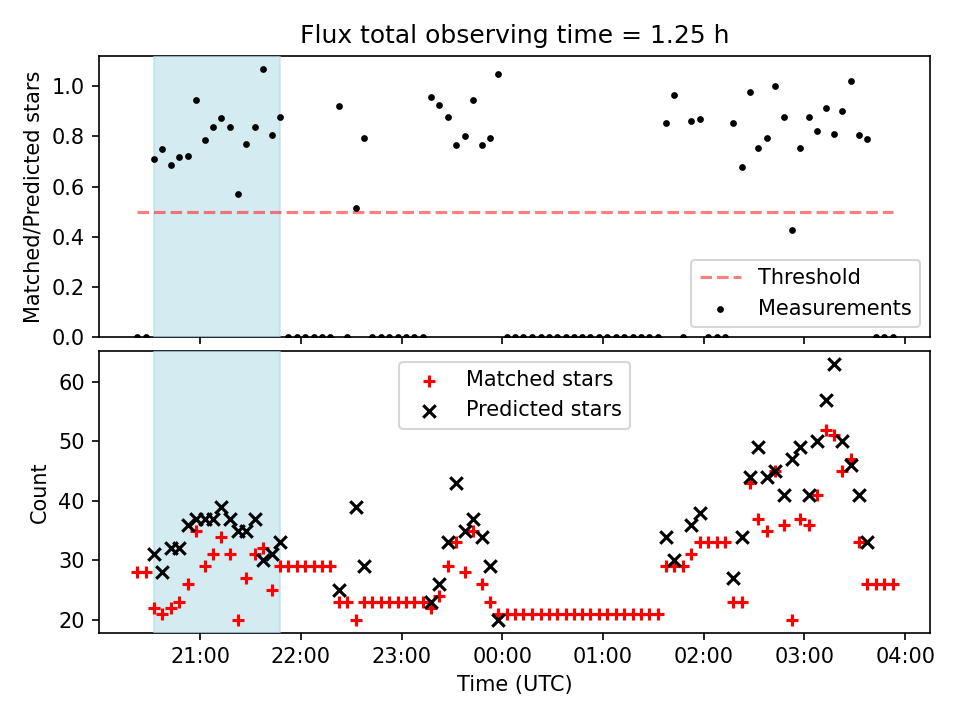 Flux total observing time = 1.25 h

Matched/Predicted stars

1.0
0.8
0.6
0.4
0.2
0.0

Threshold
Measurements

Count

60
50
40
30
20

Matched stars
Predicted stars

21:00 22:00 23:00 00:00 01:00 02:00 03:00 04:00

Time (UTC)